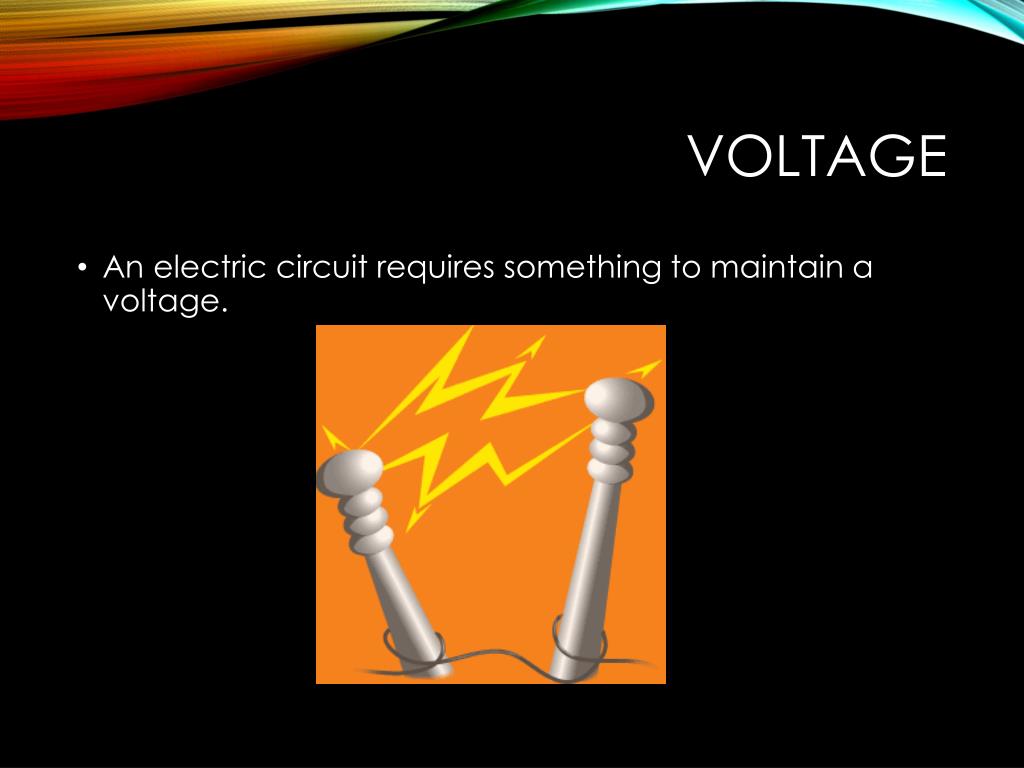 VOLTAGE

• An electric circuit requires something to maintain a voltage.